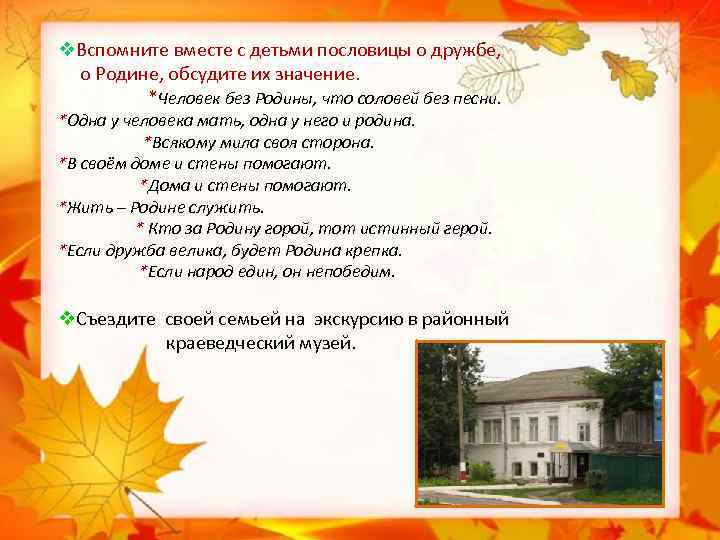 ❖Вспомните вместе с детьми пословицы о дружбе, о Родине, обсудите их значение.

*Человек без Родины, что соловей без песни.
*Одна у человека мать, одна у него и родина.
*Всякому мила своя сторона.
*В своём доме и стены помогают.
*Дома и стены помогают.
*Жить – Родине служить.
* Кто за Родину горой, тот истинный герой.
*Если дружба велика, будет Родина крепка.
*Если народ един, он непобедим.

❖Съездите своей семьей на экскурсию в районный краеведческий музей.